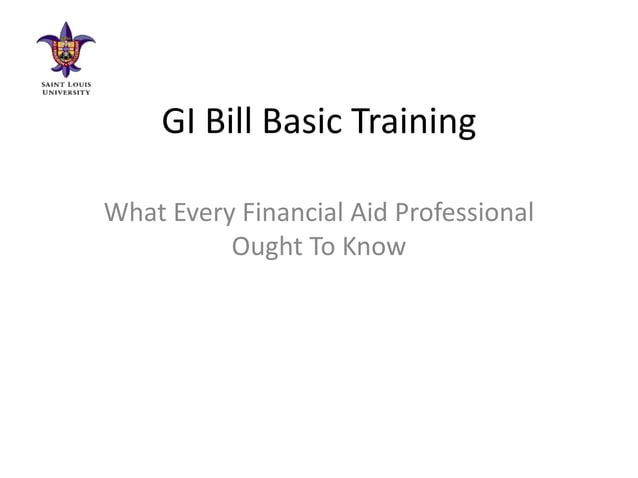 SAINT LOUIS UNIVERSITY

GI Bill Basic Training

What Every Financial Aid Professional Ought To Know